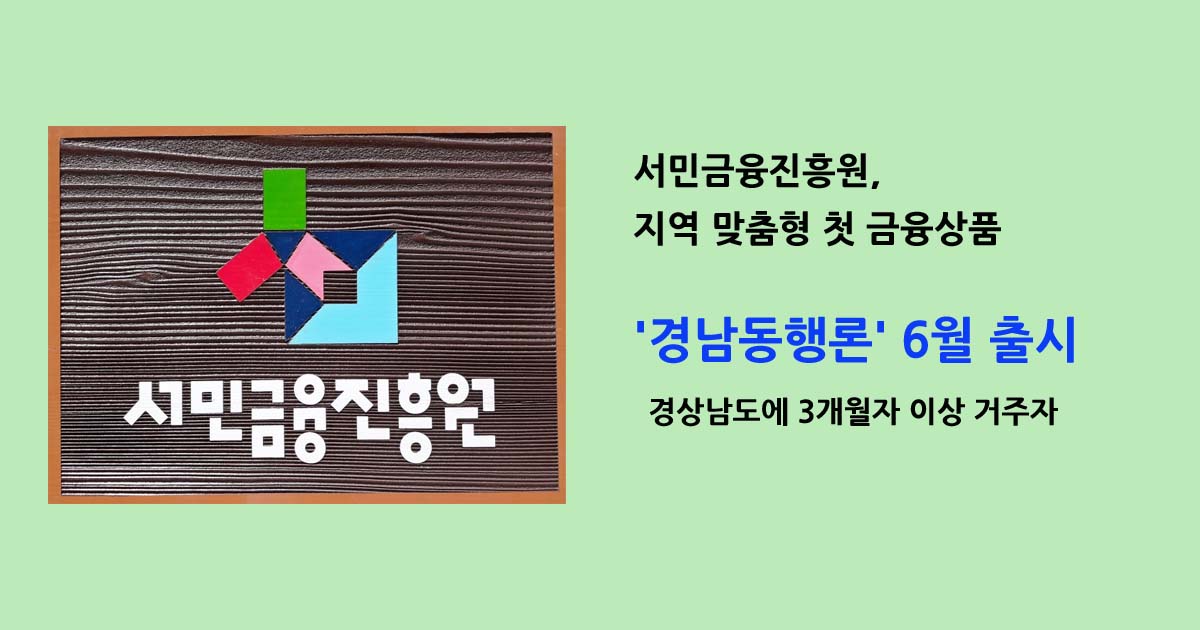 서민금융진흥원

서민금융진흥원,
지역 맞춤형 첫 금융상품

'경남동행론' 6월 출시

경상남도에 3개월자 이상 거주자